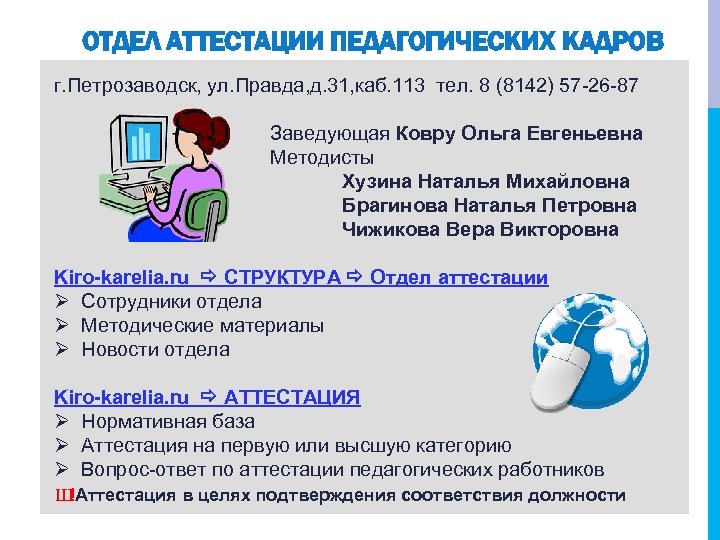 ОТДЕЛ АТТЕСТАЦИИ ПЕДАГОГИЧЕСКИХ КАДРОВ

г.Петрозаводск, ул.Правда,д.31,каб.113 тел. 8 (8142) 57-26-87

Заведующая Ковру Ольга Евгеньевна
Методисты
Хузина Наталья Михайловна
Брагинова Наталья Петровна
Чижикова Вера Викторовна

Kiro-karelia.ru ⇨ СТРУКТУРА ⇨ Отдел аттестации
➢ Сотрудники отдела
➢ Методические материалы
➢ Новости отдела

Kiro-karelia.ru ⇨ АТТЕСТАЦИЯ
➢ Нормативная база
➢ Аттестация на первую или высшую категорию
➢ Вопрос-ответ по аттестации педагогических работников
Ш!Аттестация в целях подтверждения соответствия должности